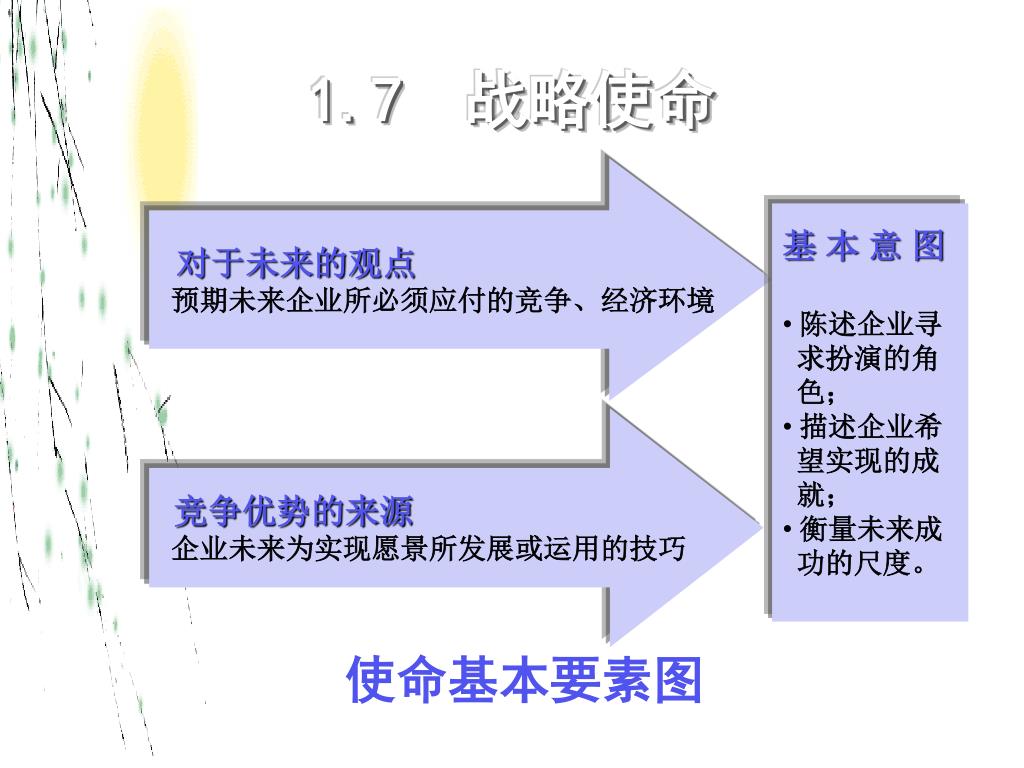 1.7 战略使命

对于未来的观点
预期未来企业所必须应付的竞争、经济环境

竞争优势的来源
企业未来为实现愿景所发展或运用的技巧

基 本 意 图

• 陈述企业寻求扮演的角色；
• 描述企业希望实现的成就；
• 衡量未来成功的尺度。

使命基本要素图